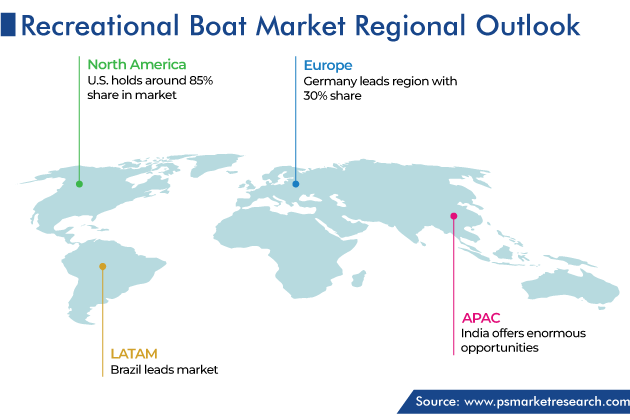 Recreational Boat Market Regional Outlook

North America
U.S. holds around 85% share in market

Europe
Germany leads region with 30% share

APAC
India offers enormous opportunities

LATAM
Brazil leads market

Source: www.psmarketresearch.com